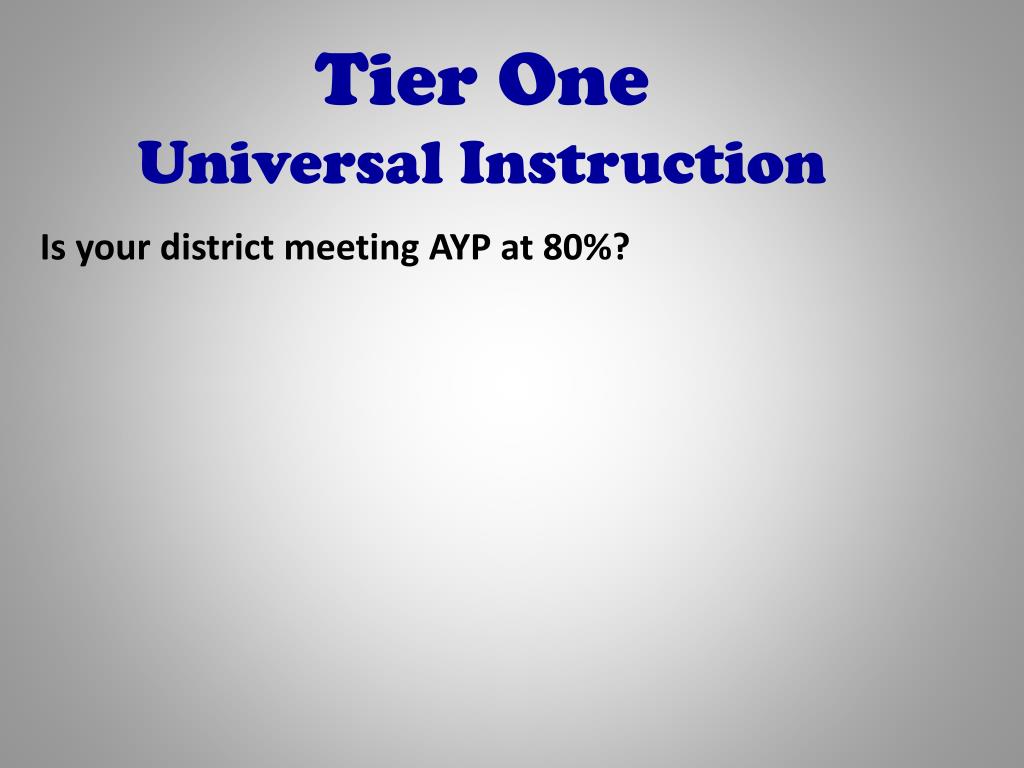 Tier One
Universal Instruction

Is your district meeting AYP at 80%?